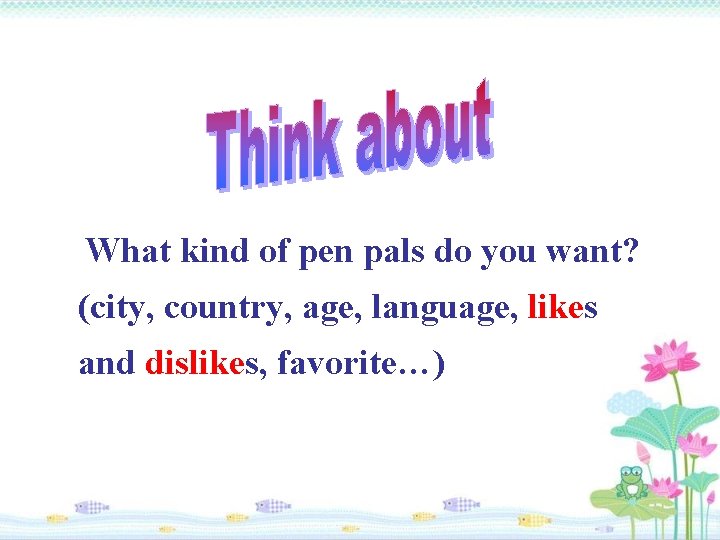 Think about

What kind of pen pals do you want? (city, country, age, language, likes and dislikes, favorite…)